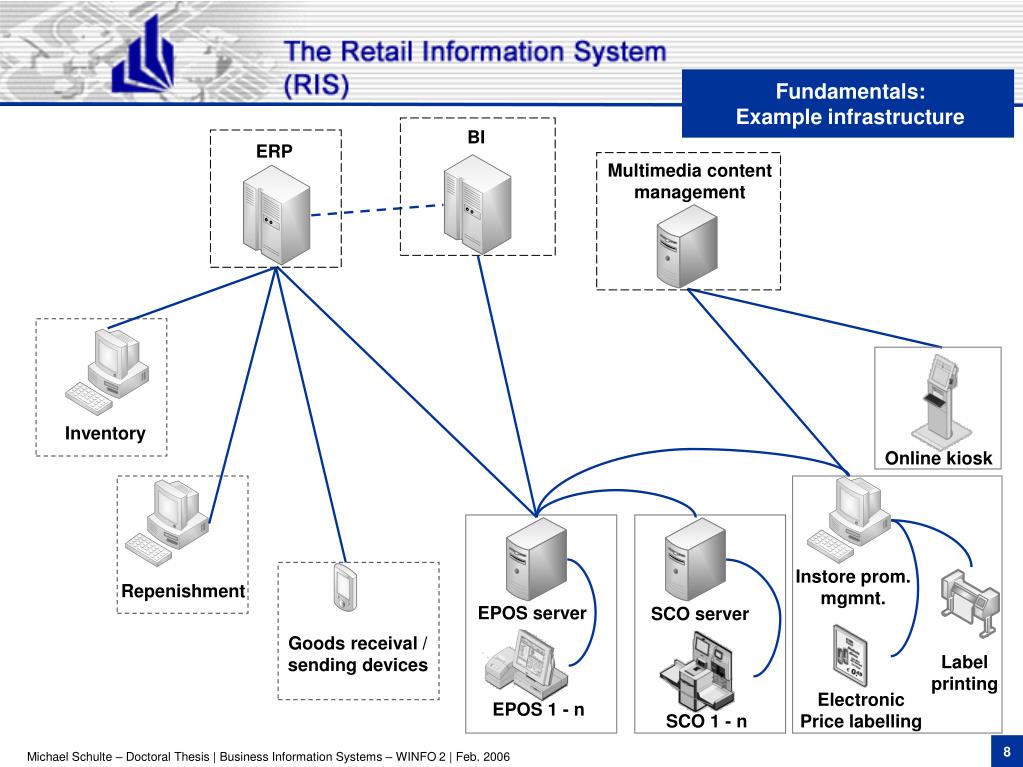 The Retail Information System (RIS)

Fundamentals:
Example infrastructure

ERP

BI

Multimedia content management

Inventory

Online kiosk

Repenishment

Goods receival / sending devices

EPOS server

EPOS 1 - n

SCO server

SCO 1 - n

Instore prom. mgmnt.

Electronic Price labelling

Label printing

Michael Schulte – Doctoral Thesis | Business Information Systems – WINFO 2 | Feb. 2006

8